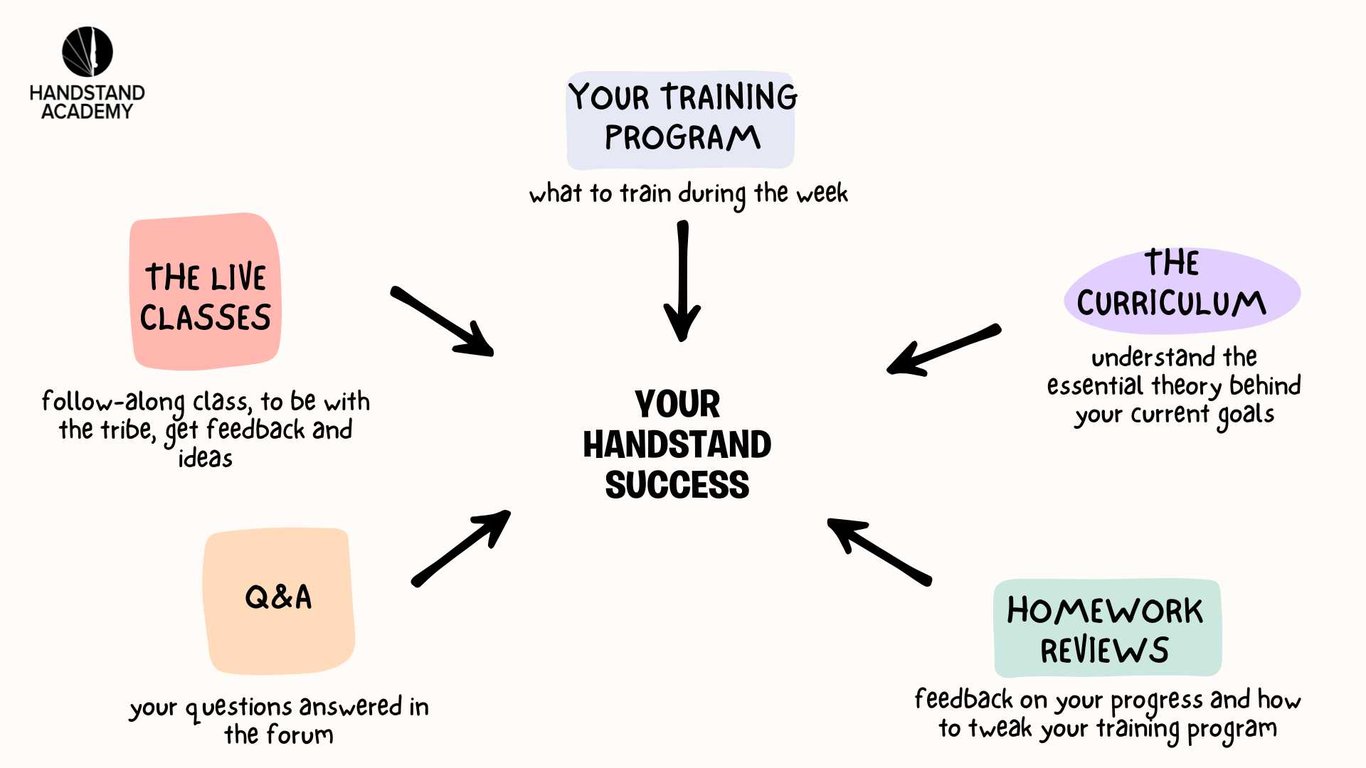 HANDSTAND ACADEMY

YOUR TRAINING PROGRAM

what to train during the week

THE LIVE CLASSES

follow-along class, to be with the tribe, get feedback and ideas

THE CURRICULUM

understand the essential theory behind your current goals

YOUR HANDSTAND SUCCESS

Q&A

your questions answered in the forum

HOMEWORK REVIEWS

feedback on your progress and how to tweak your training program